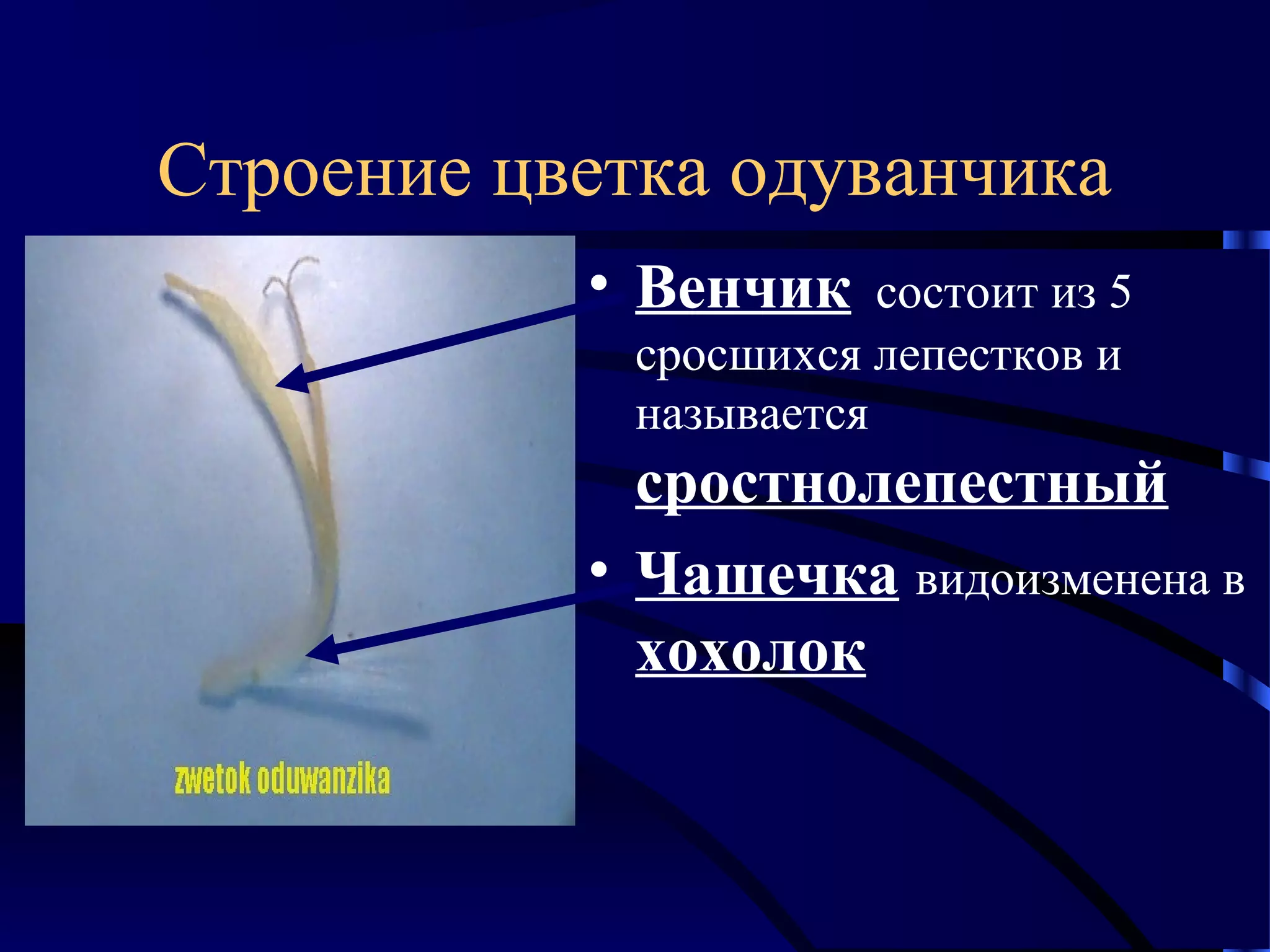 Строение цветка одуванчика

zwetok oduwanzika

• Венчик состоит из 5 сросшихся лепестков и называется сростнолепестный

• Чашечка видоизменена в хохолок